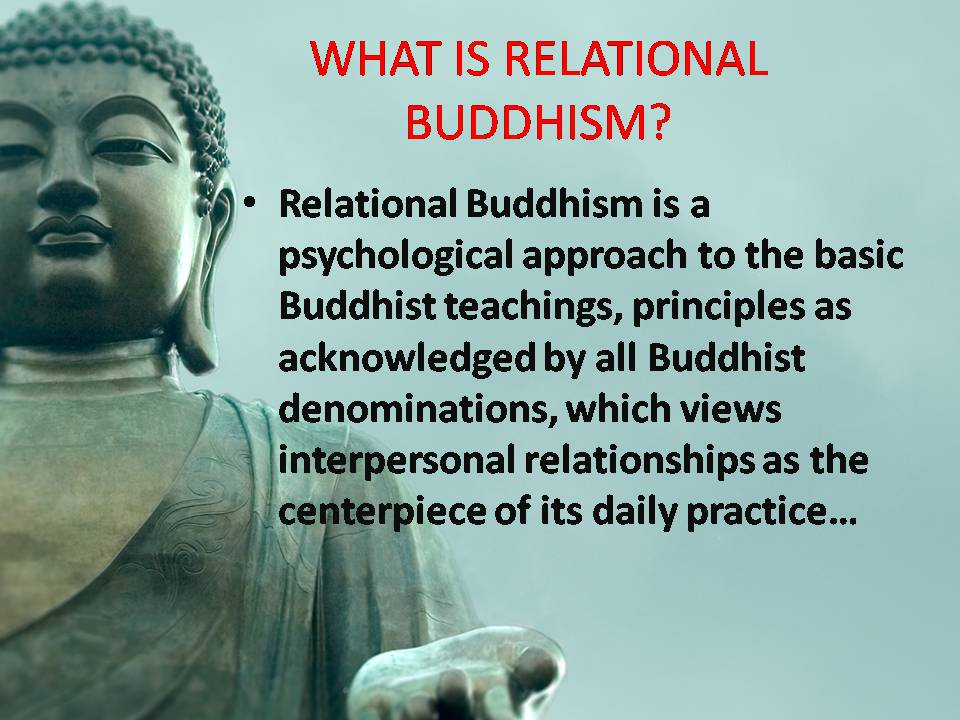 WHAT IS RELATIONAL BUDDHISM?

• Relational Buddhism is a psychological approach to the basic Buddhist teachings, principles as acknowledged by all Buddhist denominations, which views interpersonal relationships as the centerpiece of its daily practice…